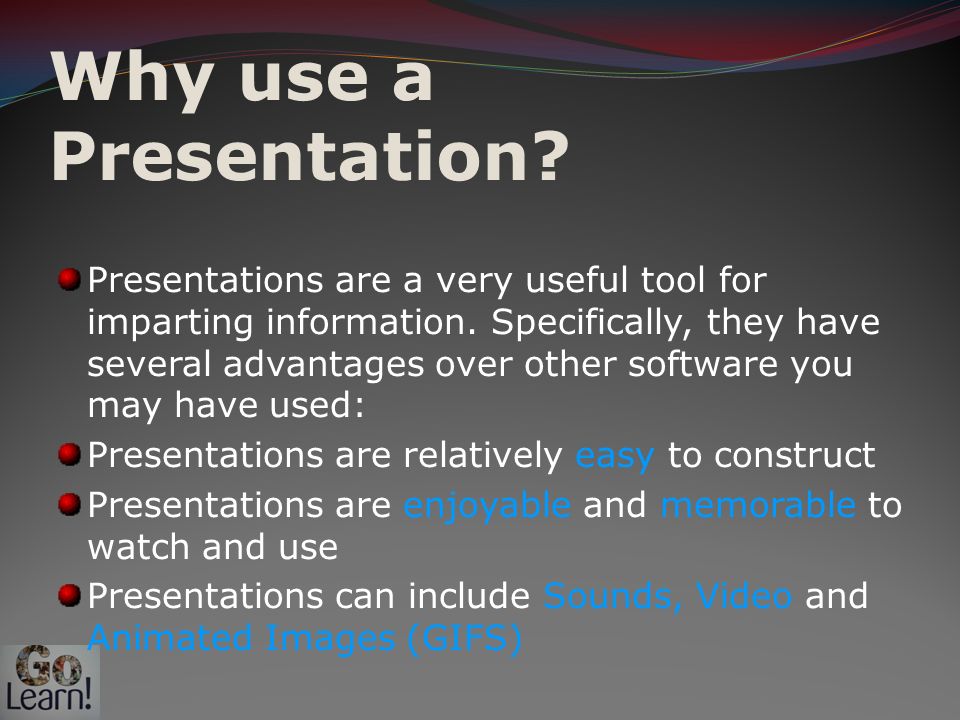 Why use a Presentation?

Presentations are a very useful tool for imparting information. Specifically, they have several advantages over other software you may have used:

Presentations are relatively easy to construct

Presentations are enjoyable and memorable to watch and use

Presentations can include Sounds, Video and Animated Images (GIFS)

Go Learn!